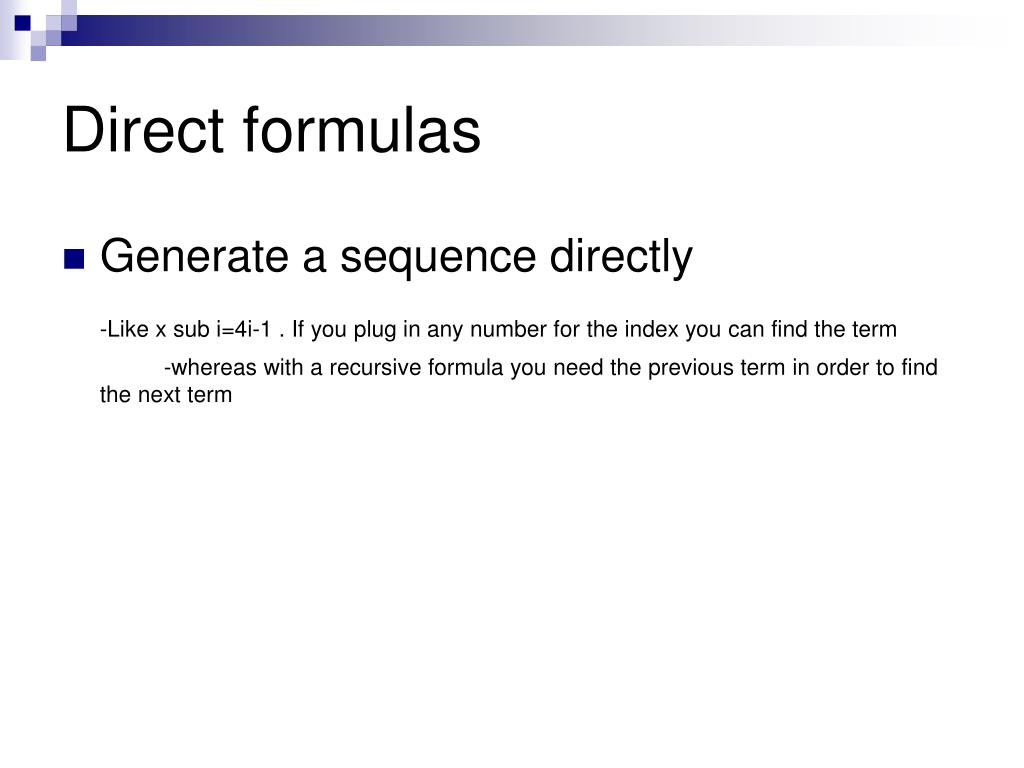 Direct formulas

Generate a sequence directly

-Like x sub i=4i-1 . If you plug in any number for the index you can find the term

-whereas with a recursive formula you need the previous term in order to find the next term